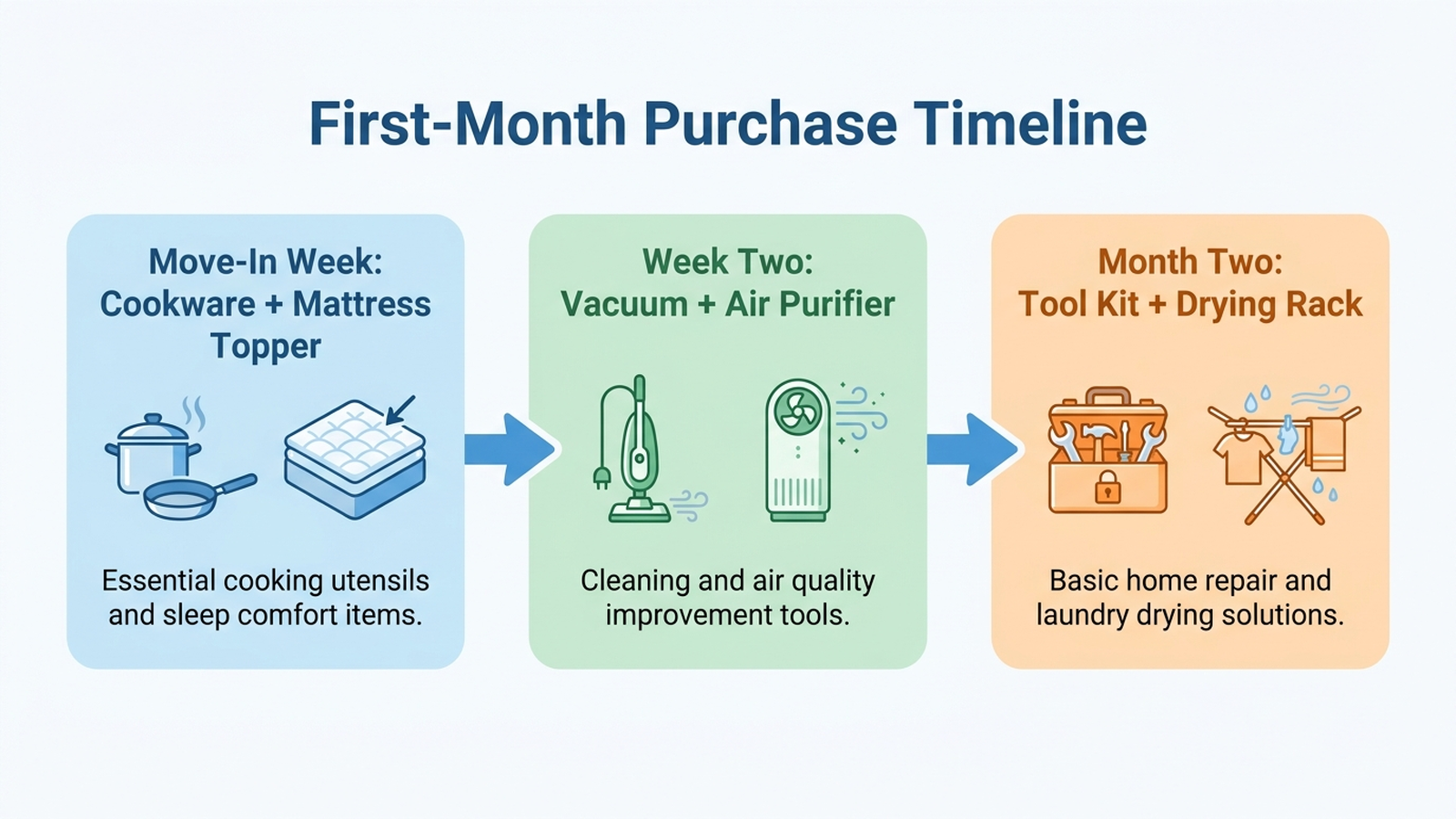 First-Month Purchase Timeline

Move-In Week: Cookware + Mattress Topper

Essential cooking utensils and sleep comfort items.

Week Two: Vacuum + Air Purifier

Cleaning and air quality improvement tools.

Month Two: Tool Kit + Drying Rack

Basic home repair and laundry drying solutions.